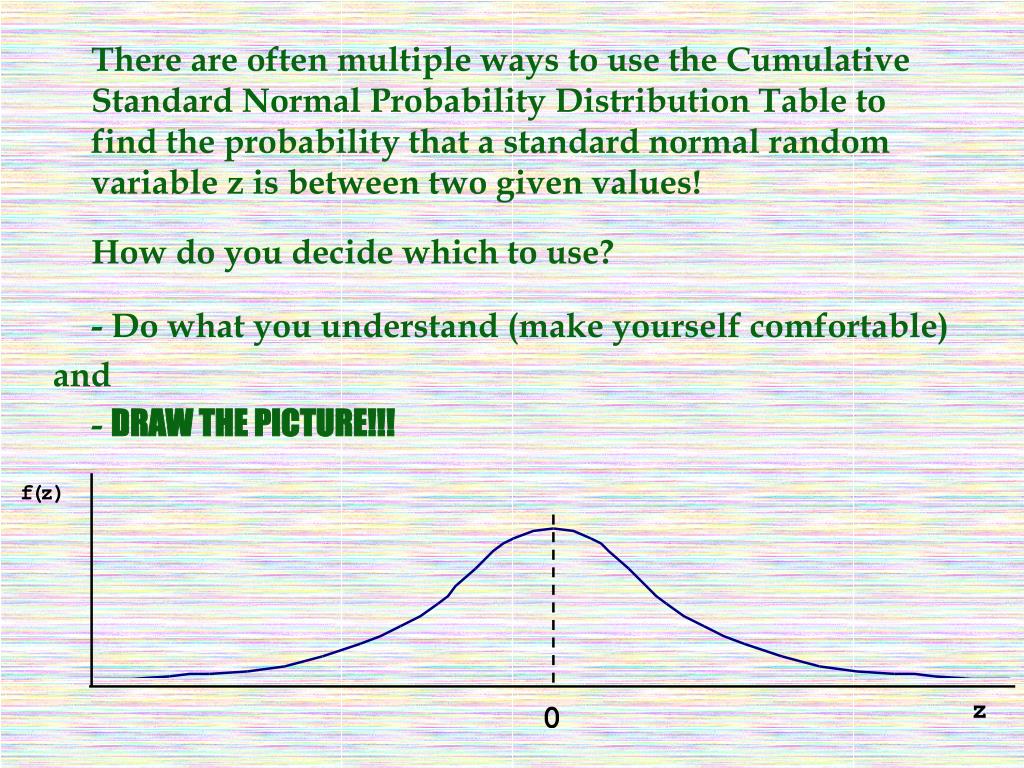 There are often multiple ways to use the Cumulative Standard Normal Probability Distribution Table to find the probability that a standard normal random variable z is between two given values!

How do you decide which to use?

- Do what you understand (make yourself comfortable)

and

- DRAW THE PICTURE!!!

f(z)

0

z